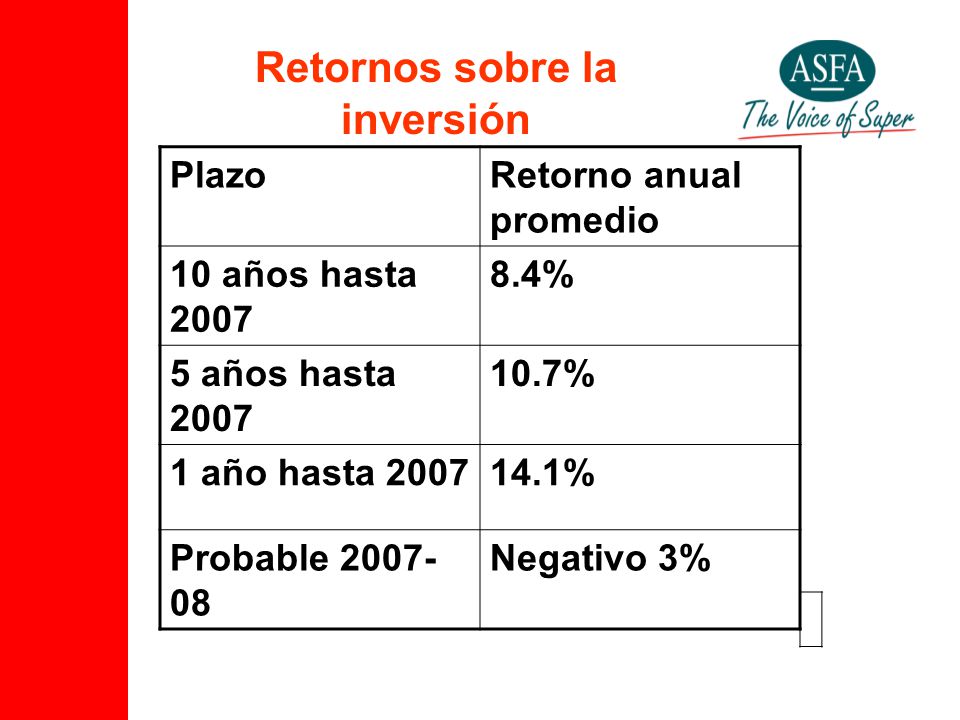 Retornos sobre la inversión

ASFA
The Voice of Super

| Plazo | Retorno anual promedio |
|---|---|
| 10 años hasta 2007 | 8.4% |
| 5 años hasta 2007 | 10.7% |
| 1 año hasta 2007 | 14.1% |
| Probable 2007-08 | Negativo 3% |